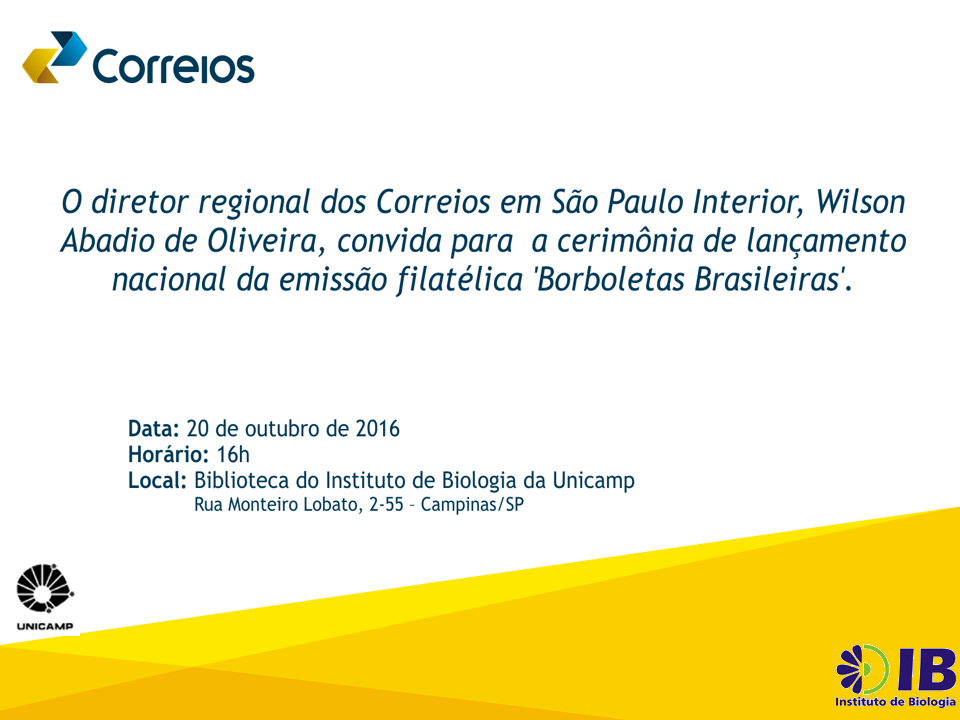 Correios

O diretor regional dos Correios em São Paulo Interior, Wilson Abadio de Oliveira, convida para a cerimônia de lançamento nacional da emissão filatélica 'Borboletas Brasileiras'.

Data: 20 de outubro de 2016
Horário: 16h
Local: Biblioteca do Instituto de Biologia da Unicamp
Rua Monteiro Lobato, 2-55 – Campinas/SP

UNICAMP

IB
Instituto de Biologia